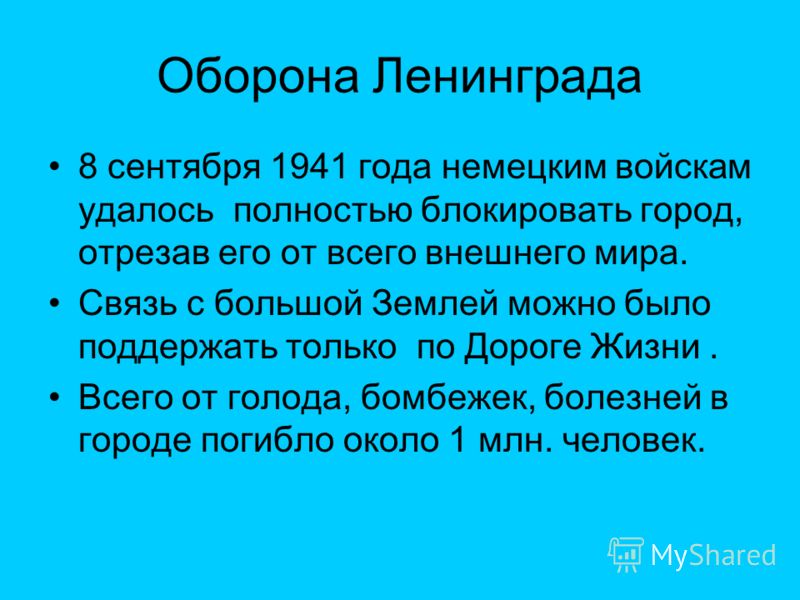 Оборона Ленинграда

• 8 сентября 1941 года немецким войскам удалось полностью блокировать город, отрезав его от всего внешнего мира.

• Связь с большой Землей можно было поддержать только по Дороге Жизни .

• Всего от голода, бомбежек, болезней в городе погибло около 1 млн. человек.

MyShared